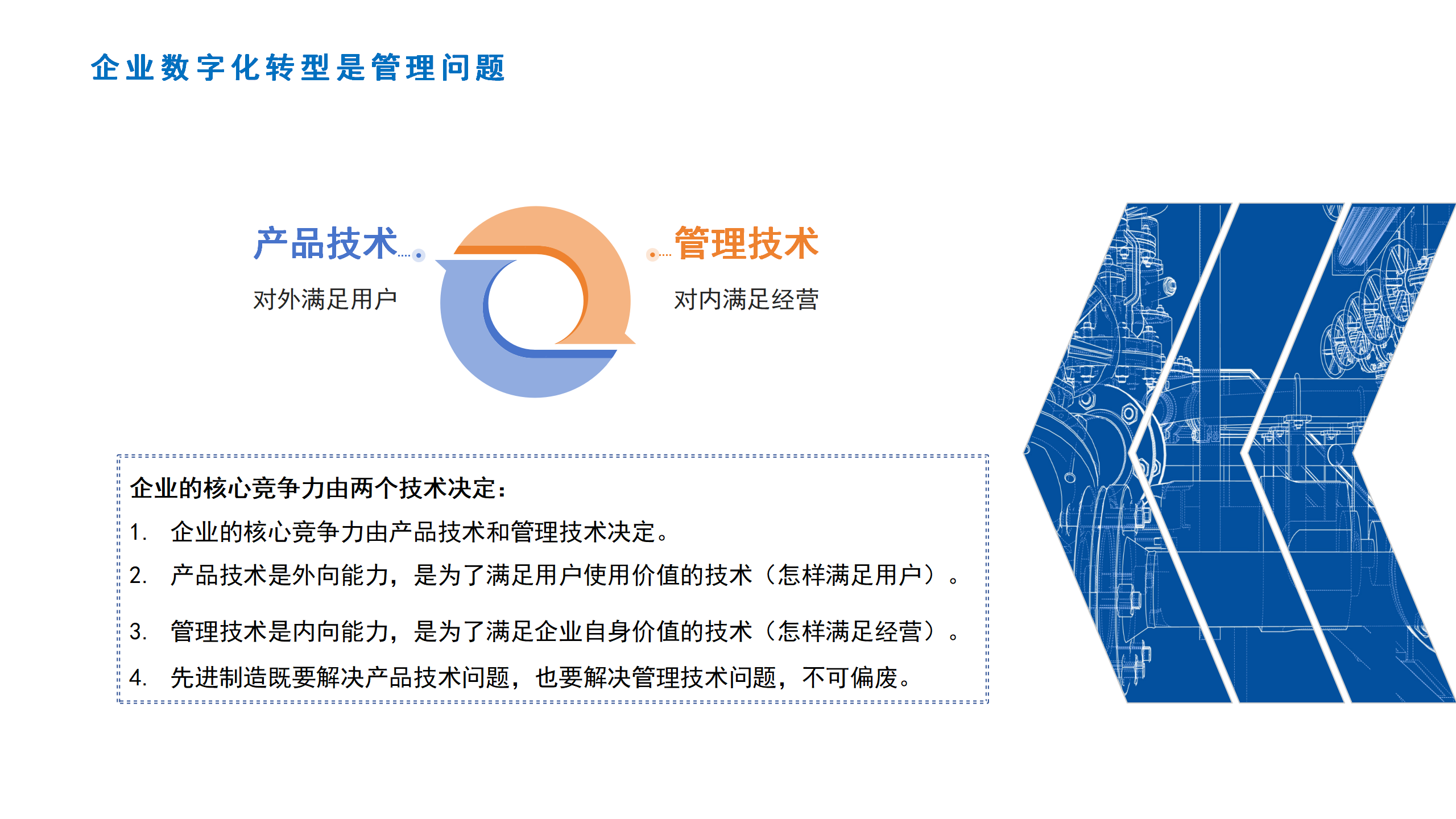 企业数字化转型是管理问题

产品技术
对外满足用户

管理技术
对内满足经营

企业的核心竞争力由两个技术决定：
1. 企业的核心竞争力由产品技术和管理技术决定。
2. 产品技术是外向能力，是为了满足用户使用价值的技术（怎样满足用户）。
3. 管理技术是内向能力，是为了满足企业自身价值的技术（怎样满足经营）。
4. 先进制造既要解决产品技术问题，也要解决管理技术问题，不可偏废。